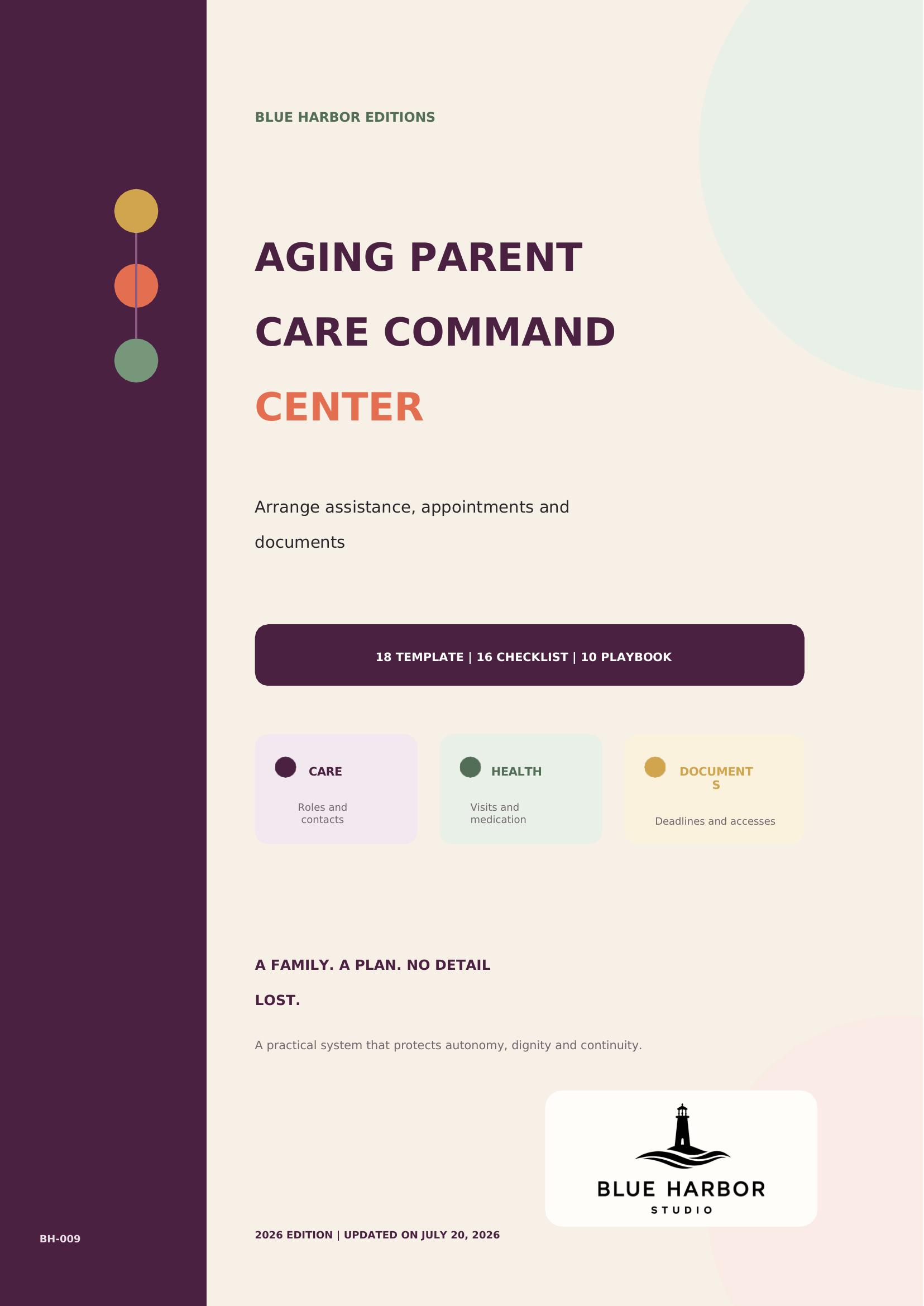 BLUE HARBOR EDITIONS

AGING PARENT CARE COMMAND CENTER

Arrange assistance, appointments and documents

18 TEMPLATE | 16 CHECKLIST | 10 PLAYBOOK

CARE
Roles and contacts

HEALTH
Visits and medication

DOCUMENTS
Deadlines and accesses

A FAMILY. A PLAN. NO DETAIL LOST.

A practical system that protects autonomy, dignity and continuity.

BLUE HARBOR
STUDIO

BH-009

2026 EDITION | UPDATED ON JULY 20, 2026